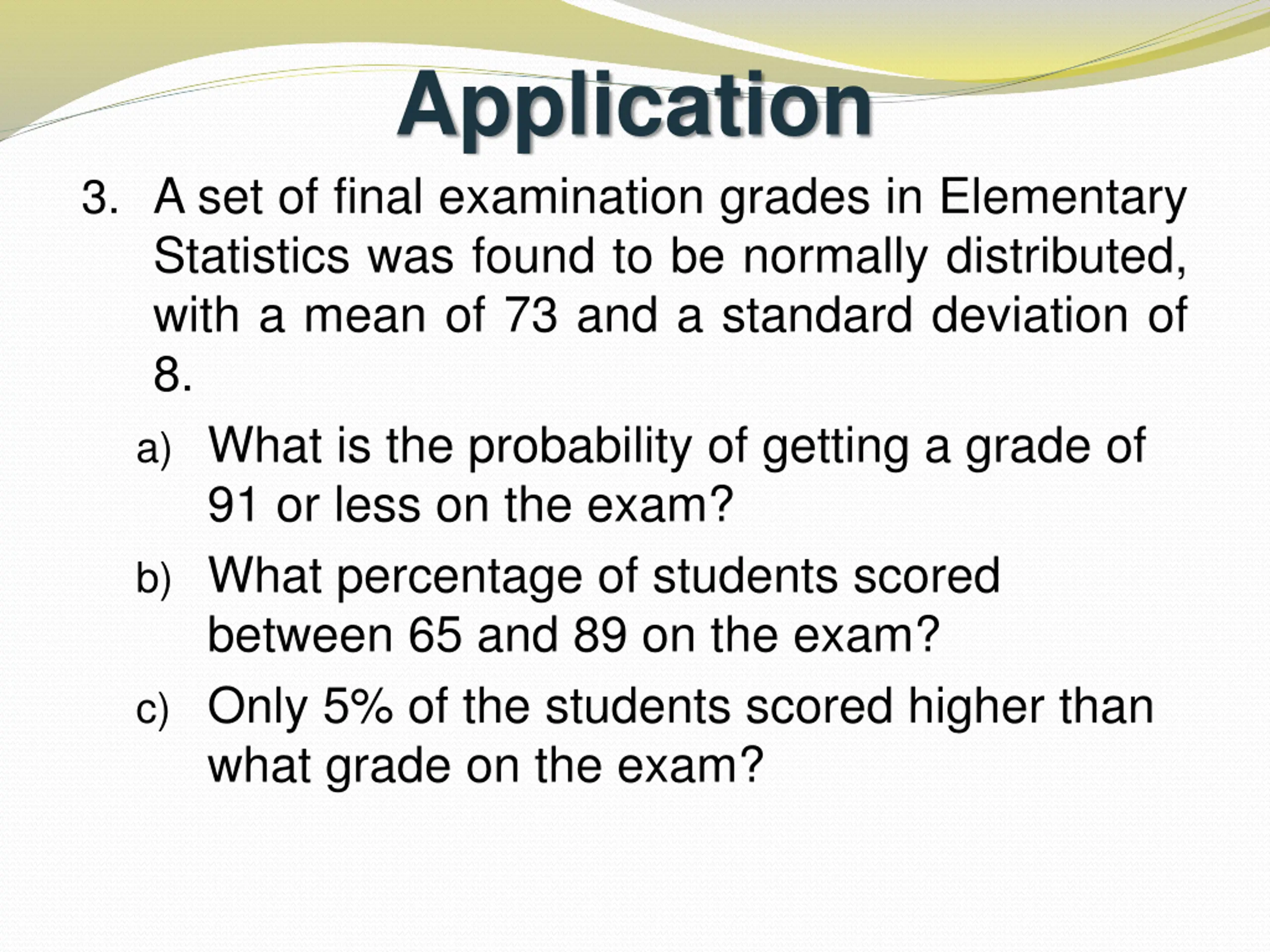 Application

3. A set of final examination grades in Elementary Statistics was found to be normally distributed, with a mean of 73 and a standard deviation of 8.

a) What is the probability of getting a grade of 91 or less on the exam?

b) What percentage of students scored between 65 and 89 on the exam?

c) Only 5% of the students scored higher than what grade on the exam?